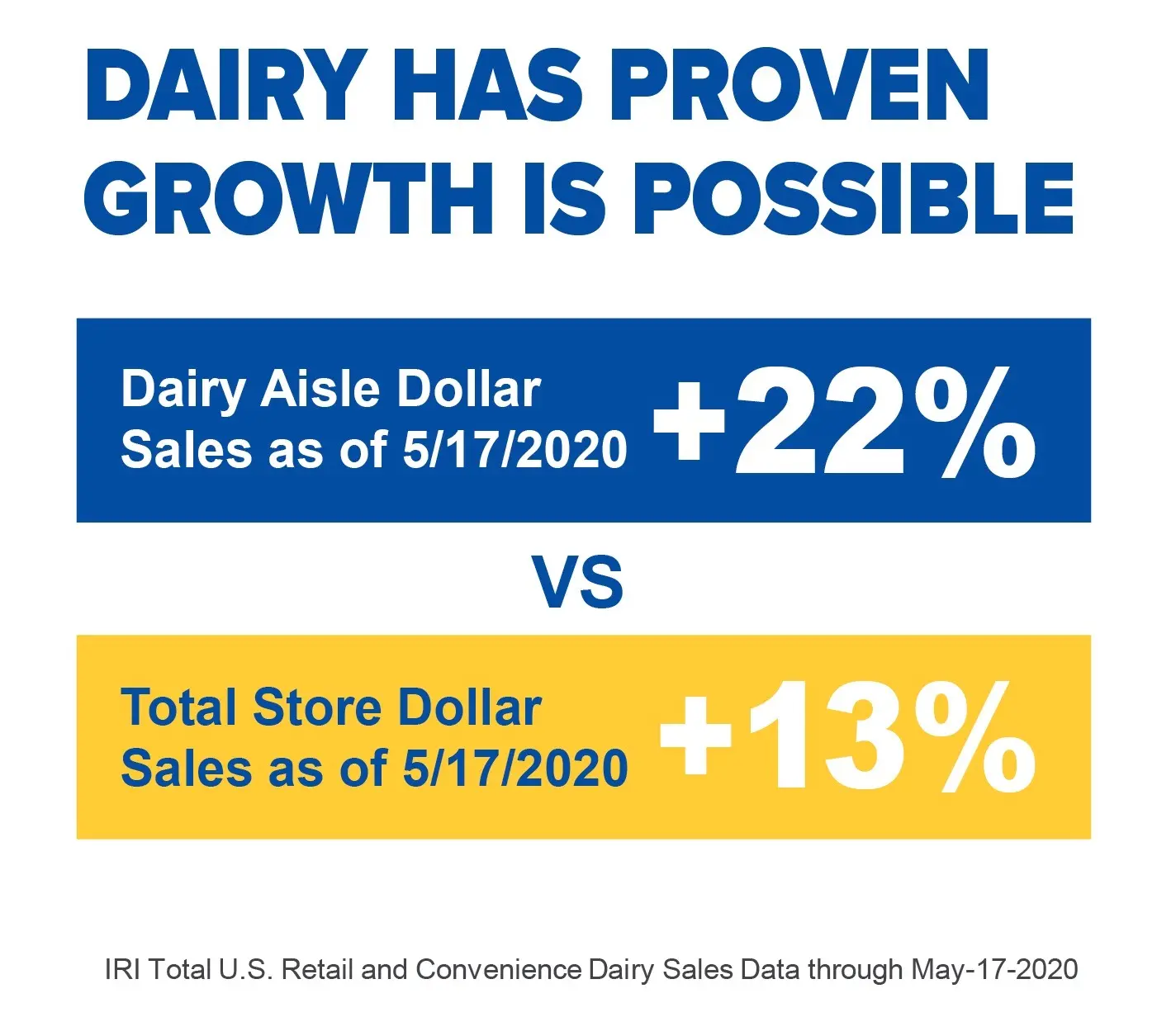 DAIRY HAS PROVEN GROWTH IS POSSIBLE

Dairy Aisle Dollar Sales as of 5/17/2020 +22%

VS

Total Store Dollar Sales as of 5/17/2020 +13%

IRI Total U.S. Retail and Convenience Dairy Sales Data through May-17-2020